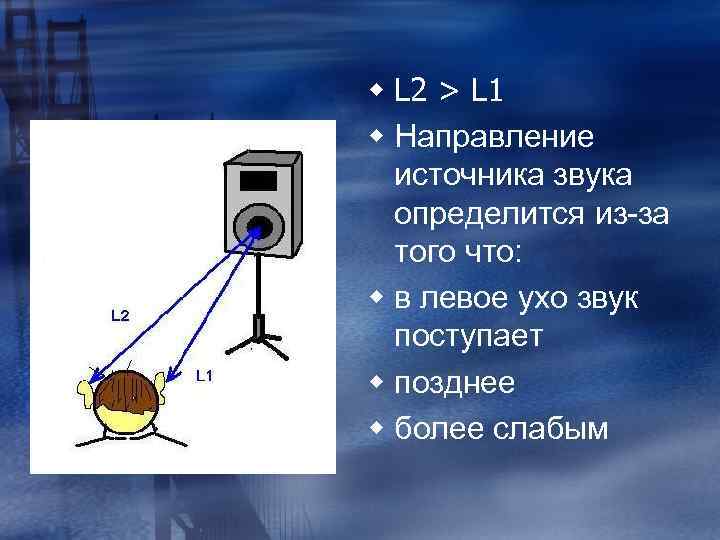 L2

L1

◆ L2 > L1
◆ Направление источника звука определится из-за того что:
◆ в левое ухо звук поступает
◆ позднее
◆ более слабым